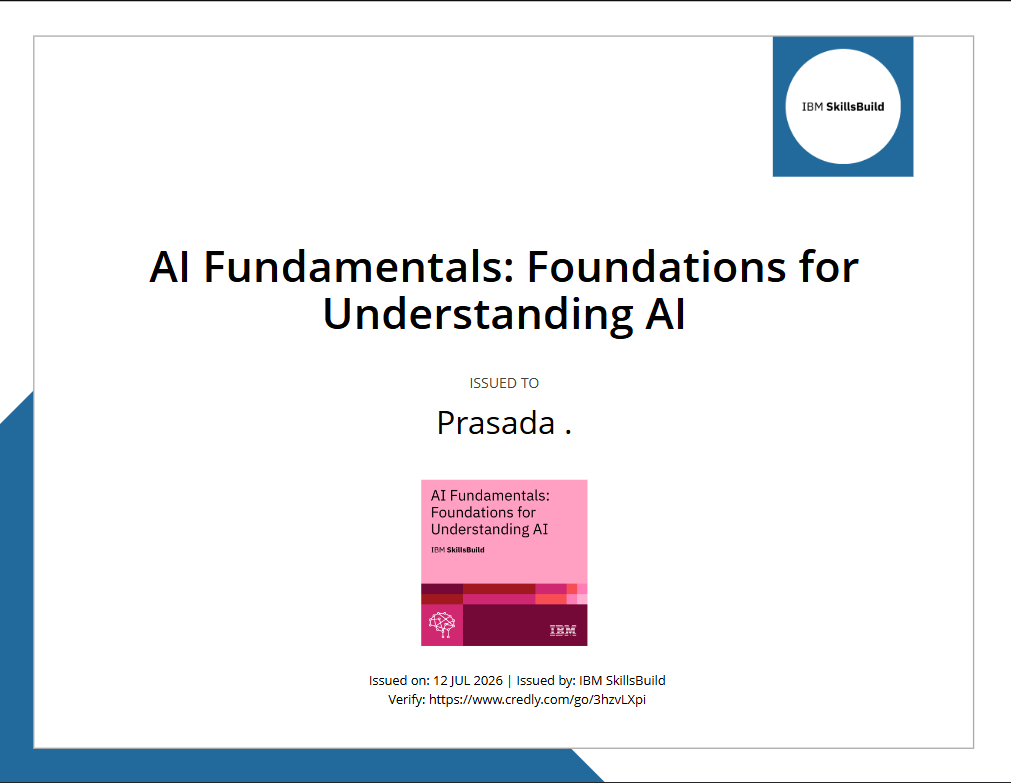 IBM SkillsBuild

AI Fundamentals: Foundations for Understanding AI

ISSUED TO

Prasada .

AI Fundamentals: Foundations for Understanding AI

IBM SkillsBuild

IBM

Issued on: 12 JUL 2026 | Issued by: IBM SkillsBuild
Verify: https://www.credly.com/go/3hzvLXpi